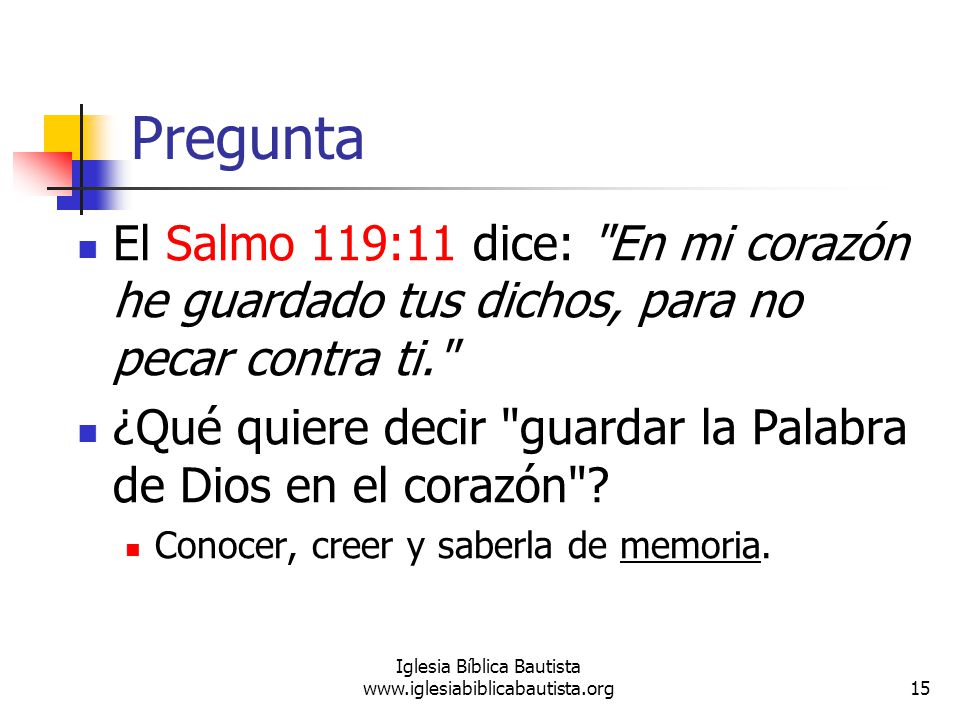 Pregunta

El Salmo 119:11 dice: "En mi corazón he guardado tus dichos, para no pecar contra ti."

¿Qué quiere decir "guardar la Palabra de Dios en el corazón"?

Conocer, creer y saberla de memoria.

Iglesia Bíblica Bautista
www.iglesiabiblicabautista.org

15